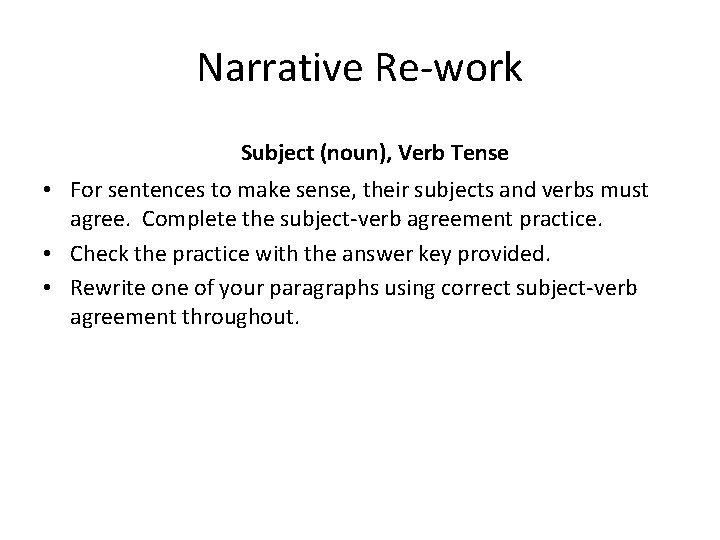 Narrative Re-work

Subject (noun), Verb Tense

• For sentences to make sense, their subjects and verbs must agree. Complete the subject-verb agreement practice.
• Check the practice with the answer key provided.
• Rewrite one of your paragraphs using correct subject-verb agreement throughout.